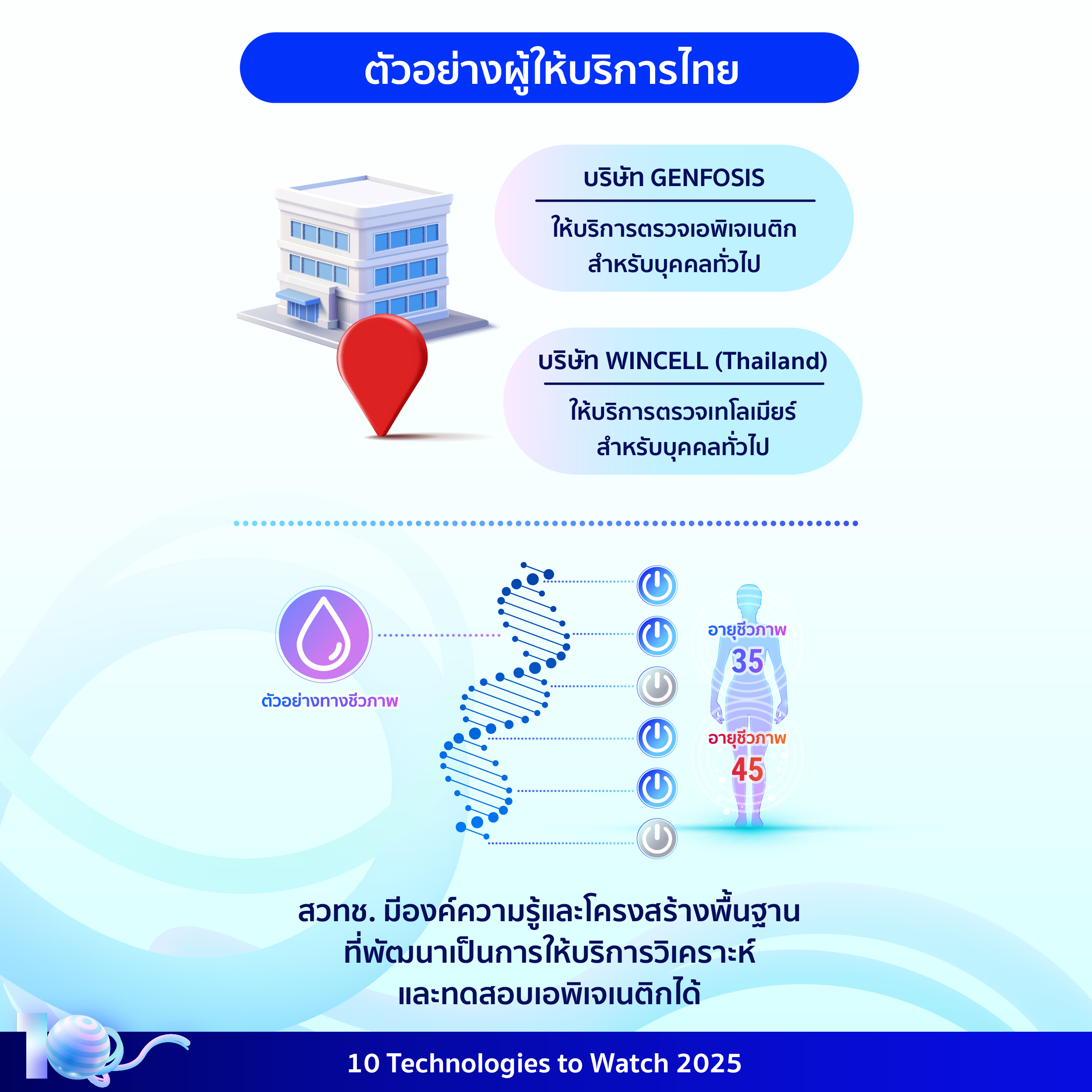 ตัวอย่างผู้ให้บริการไทย

บริษัท GENFOSIS

ให้บริการตรวจเอพิเจเนติก สำหรับบุคคลทั่วไป

บริษัท WINCELL (Thailand)

ให้บริการตรวจเทโลเมียร์ สำหรับบุคคลทั่วไป

ตัวอย่างทางชีวภาพ

อายุชีวภาพ
35

อายุชีวภาพ
45

สวทช. มีองค์ความรู้และโครงสร้างพื้นฐาน ที่พัฒนาเป็นการให้บริการวิเคราะห์ และทดสอบเอพิเจเนติกได้

10 Technologies to Watch 2025